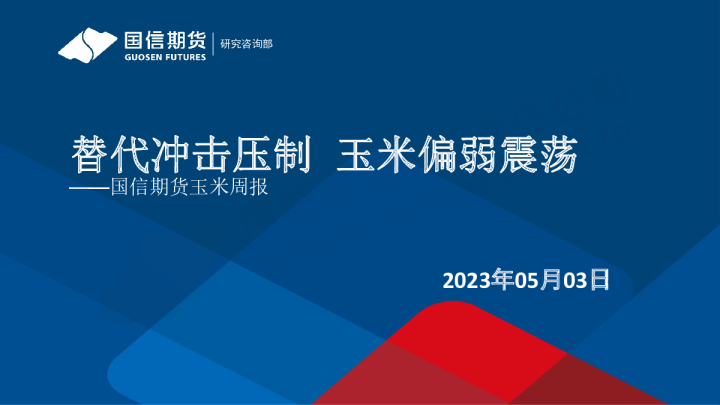 国信期货
GUOSEN FUTURES
研究咨询部

替代冲击压制 玉米偏弱震荡
——国信期货玉米周报

2023年05月03日